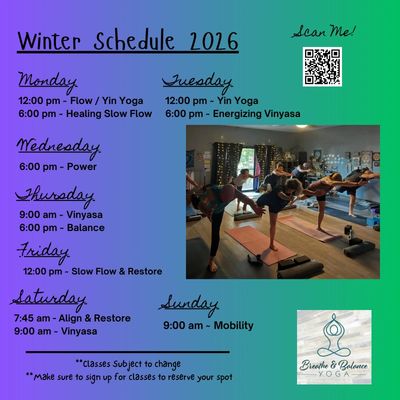 Winter Schedule 2026

Scan Me!

Monday
12:00 pm - Flow / Yin Yoga
6:00 pm - Healing Slow Flow

Tuesday
12:00 pm - Yin Yoga
6:00 pm - Energizing Vinyasa

Wednesday
6:00 pm - Power

Thursday
9:00 am - Vinyasa
6:00 pm - Balance

Friday
12:00 pm - Slow Flow & Restore

Saturday
7:45 am - Align & Restore
9:00 am - Vinyasa

Sunday
9:00 am ~ Mobility

**Classes Subject to change
**Make sure to sign up for classes to reserve your spot

Breathe & Balance
YOGA